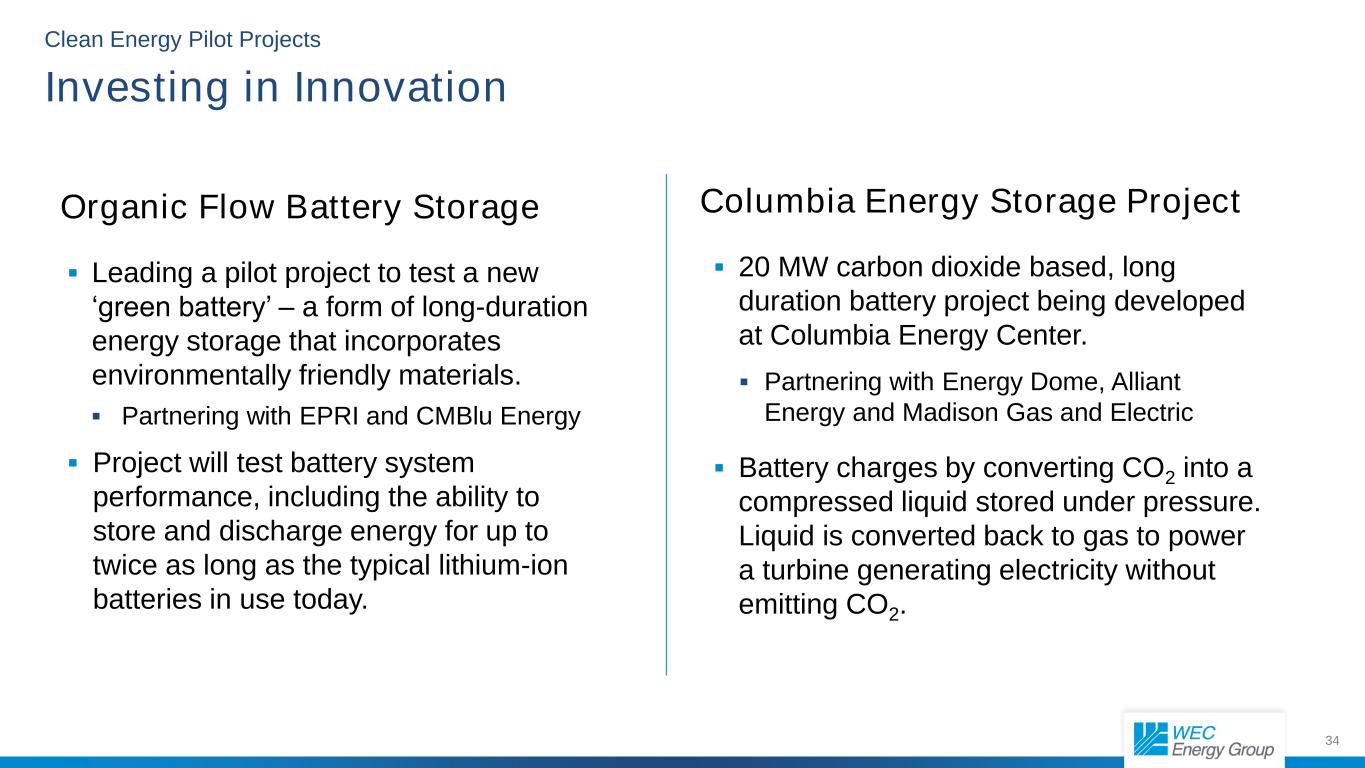 Clean Energy Pilot Projects

Investing in Innovation

Organic Flow Battery Storage

▪ Leading a pilot project to test a new ‘green battery’ – a form of long-duration energy storage that incorporates environmentally friendly materials.

▪ Partnering with EPRI and CMBlu Energy

▪ Project will test battery system performance, including the ability to store and discharge energy for up to twice as long as the typical lithium-ion batteries in use today.

Columbia Energy Storage Project

▪ 20 MW carbon dioxide based, long duration battery project being developed at Columbia Energy Center.

▪ Partnering with Energy Dome, Alliant Energy and Madison Gas and Electric

▪ Battery charges by converting $CO_2$ into a compressed liquid stored under pressure. Liquid is converted back to gas to power a turbine generating electricity without emitting $CO_2$.

WEC Energy Group

34